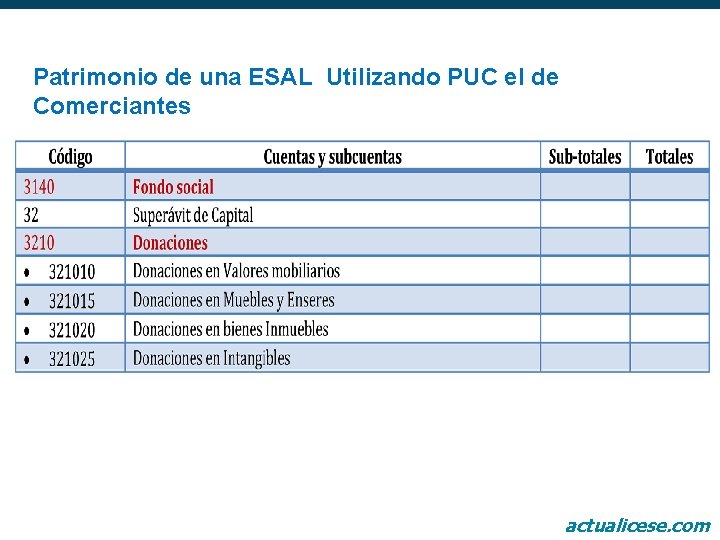 Patrimonio de una ESAL Utilizando PUC el de Comerciantes

| Código | Cuentas y subcuentas | Sub-totales | Totales |
|---|---|---|---|
| 3140 | Fondo social | | |
| 32 | Superávit de Capital | | |
| 3210 | Donaciones | | |
| • 321010 | Donaciones en Valores mobiliarios | | |
| • 321015 | Donaciones en Muebles y Enseres | | |
| • 321020 | Donaciones en bienes Inmuebles | | |
| • 321025 | Donaciones en Intangibles | | |

actualicese.com